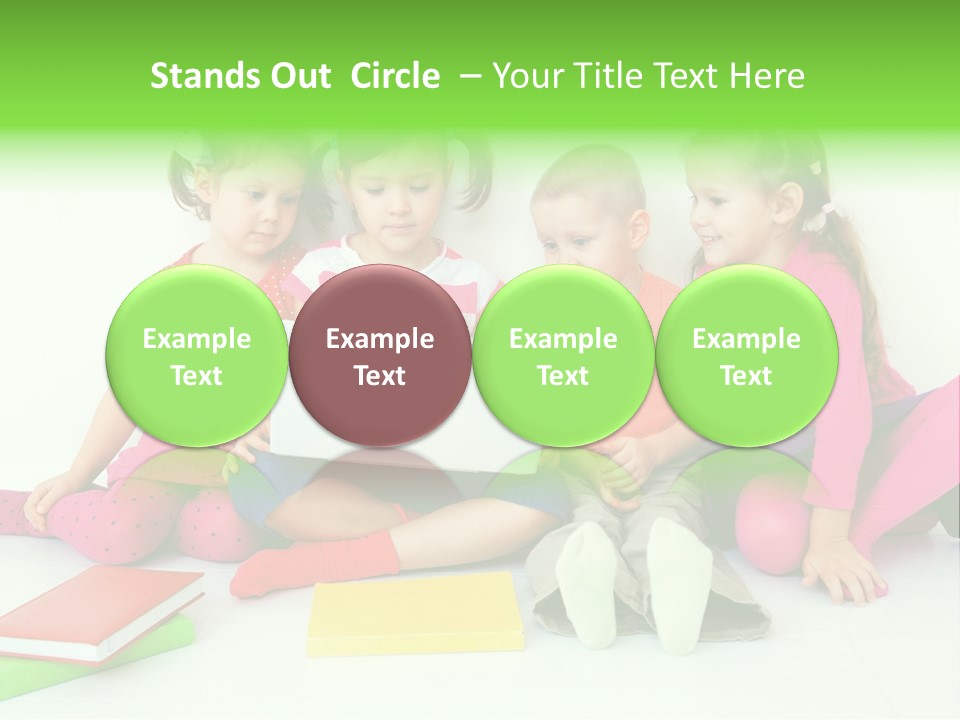 Stands Out Circle – Your Title Text Here

Example Text

Example Text

Example Text

Example Text